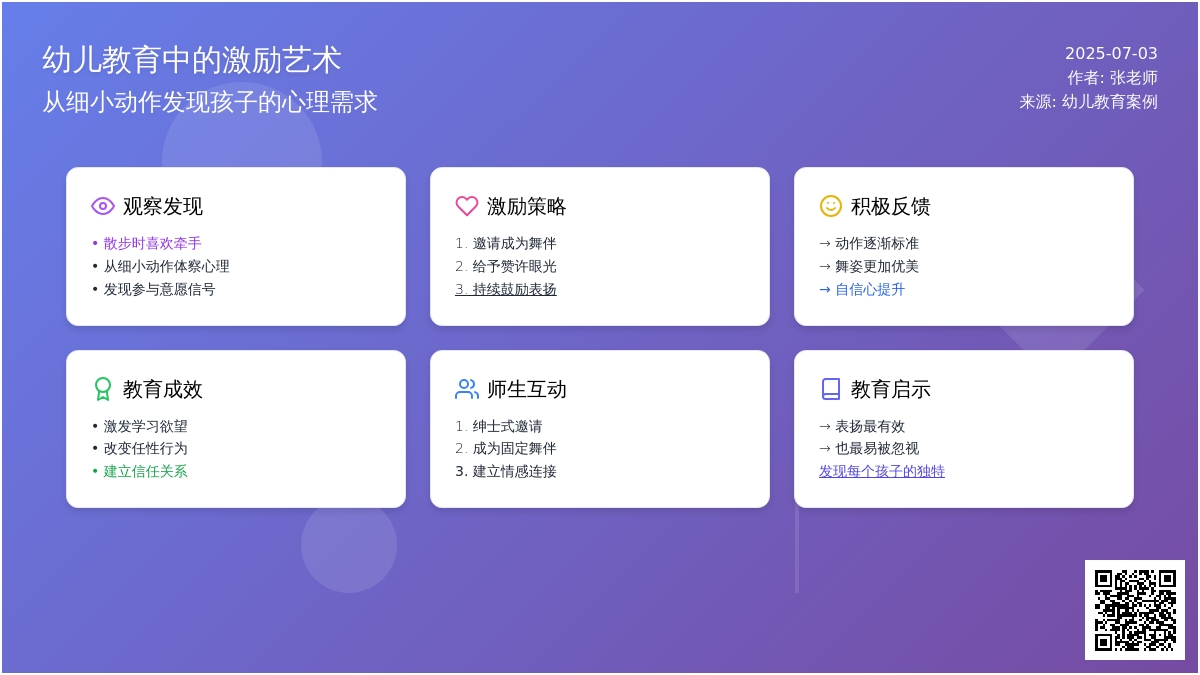 幼儿教育中的激励艺术
从细小动作发现孩子的心理需求

2025-07-03
作者: 张老师
来源: 幼儿教育案例

观察发现
• 散步时喜欢牵手
• 从细小动作体察心理
• 发现参与意愿信号

激励策略
1. 邀请成为舞伴
2. 给予赞许眼光
3. 持续鼓励表扬

积极反馈
→ 动作逐渐标准
→ 舞姿更加优美
→ 自信心提升

教育成效
• 激发学习欲望
• 改变任性行为
• 建立信任关系

师生互动
1. 绅士式邀请
2. 成为固定舞伴
3. 建立情感连接

教育启示
→ 表扬最有效
→ 也最易被忽视
发现每个孩子的独特